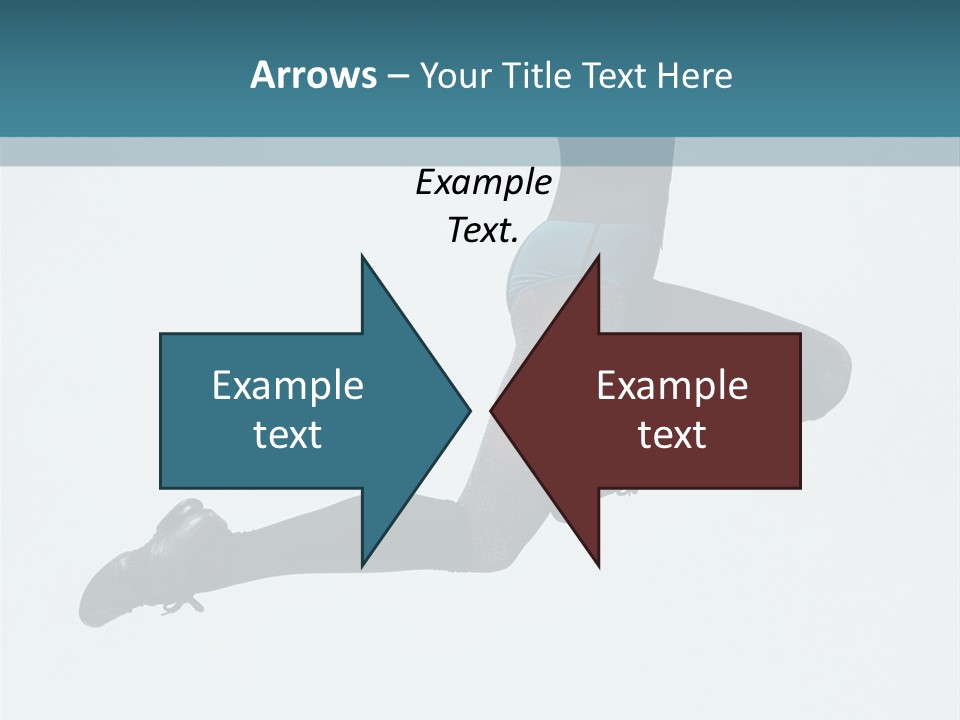 Arrows – Your Title Text Here

Example Text.

Example text

Example text